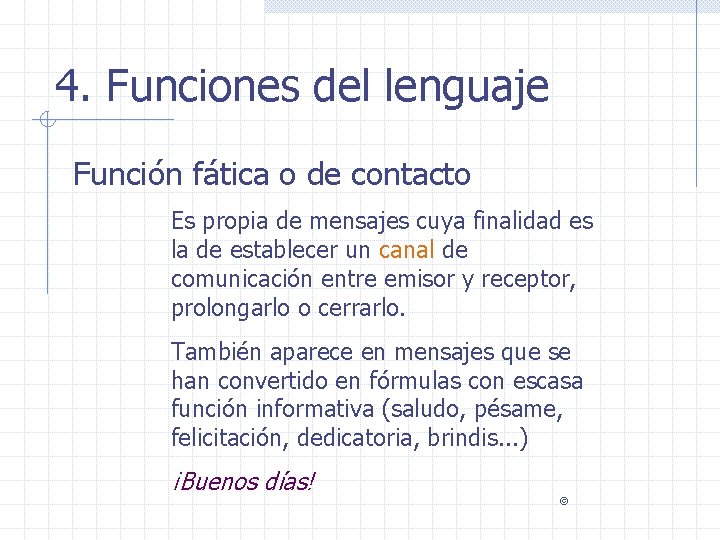 4. Funciones del lenguaje

Función fática o de contacto

Es propia de mensajes cuya finalidad es la de establecer un canal de comunicación entre emisor y receptor, prolongarlo o cerrarlo.

También aparece en mensajes que se han convertido en fórmulas con escasa función informativa (saludo, pésame, felicitación, dedicatoria, brindis...)

¡Buenos días!

©